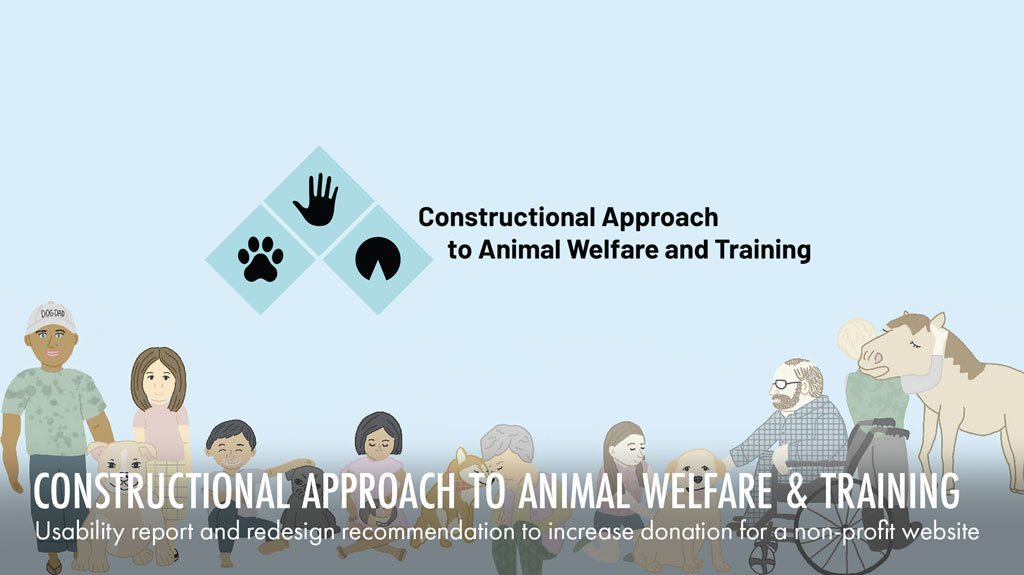 Constructional Approach to Animal Welfare and Training

DOG DAD

CONSTRUCTIONAL APPROACH TO ANIMAL WELFARE & TRAINING

Usability report and redesign recommendation to increase donation for a non-profit website